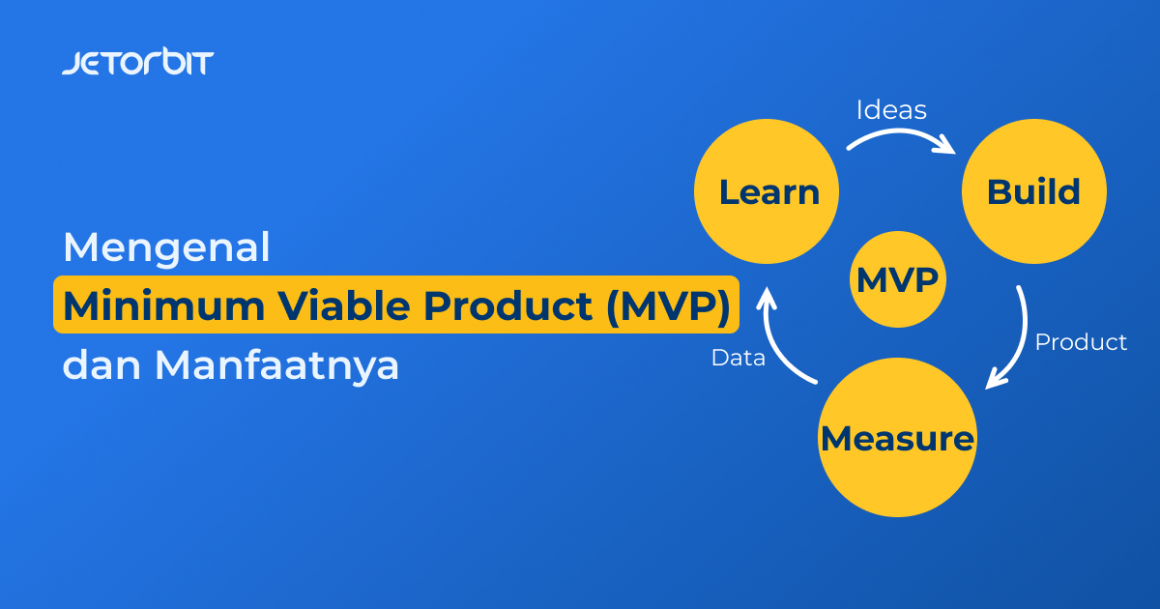 JETORBIT

Mengenal
Minimum Viable Product (MVP)
dan Manfaatnya

Ideas
Learn
Build
MVP
Product
Data
Measure